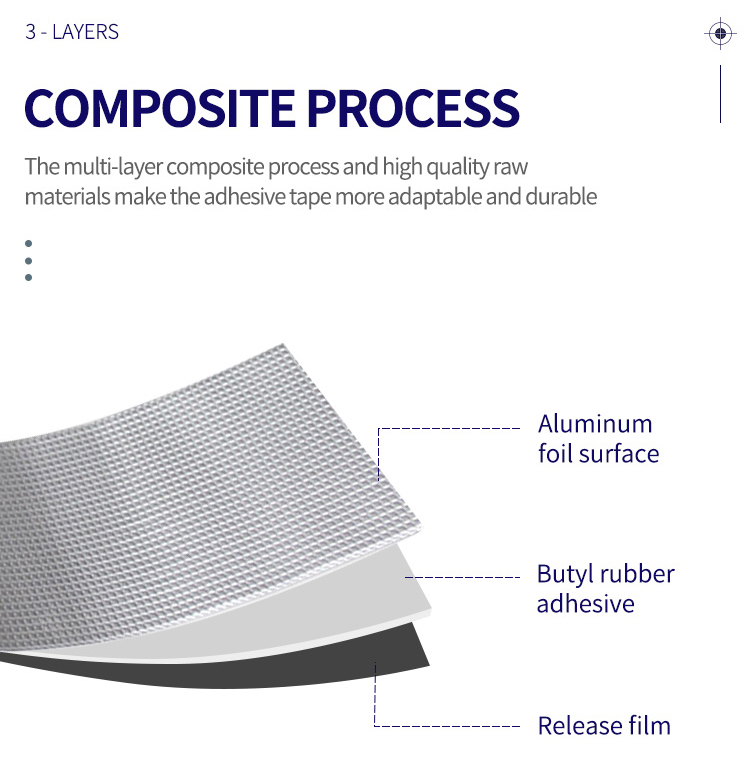 3 - LAYERS

COMPOSITE PROCESS

The multi-layer composite process and high quality raw materials make the adhesive tape more adaptable and durable

Aluminum foil surface

Butyl rubber adhesive

Release film